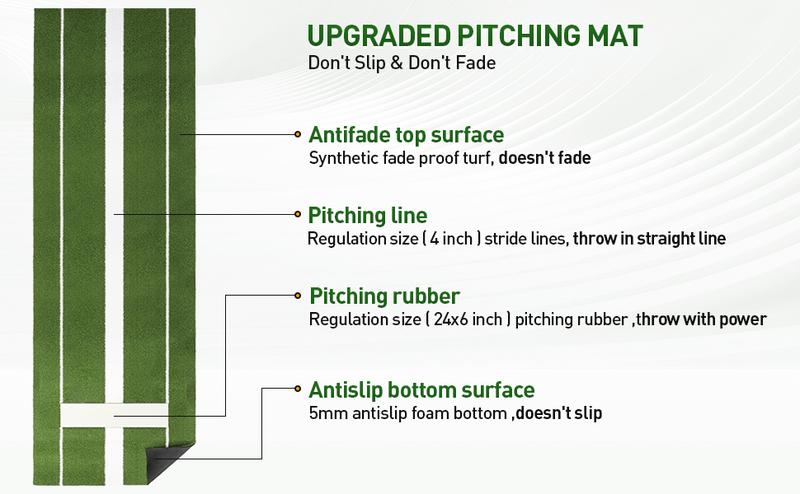 UPGRADED PITCHING MAT
Don't Slip & Don't Fade

Antifade top surface
Synthetic fade proof turf, doesn't fade

Pitching line
Regulation size ( 4 inch ) stride lines, throw in straight line

Pitching rubber
Regulation size ( 24x6 inch ) pitching rubber ,throw with power

Antislip bottom surface
5mm antislip foam bottom ,doesn't slip